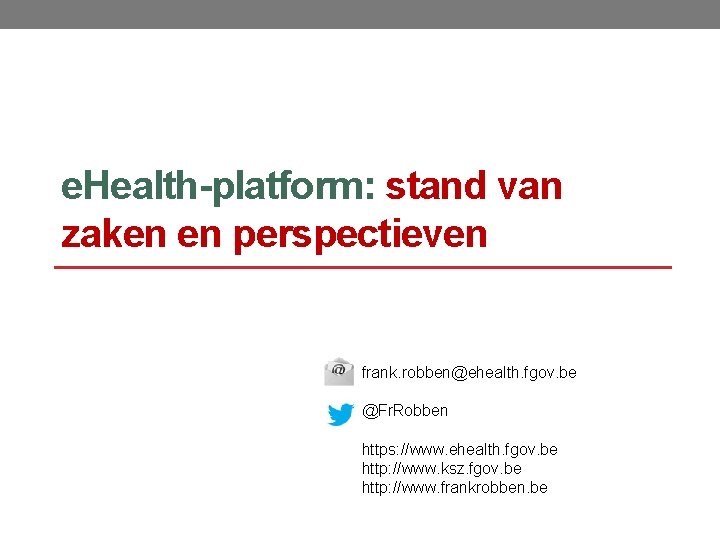 eHealth-platform: stand van zaken en perspectieven

frank.robben@ehealth.fgov.be

@FrRobben

https://www.ehealth.fgov.be
http://www.ksz.fgov.be
http://www.frankrobben.be